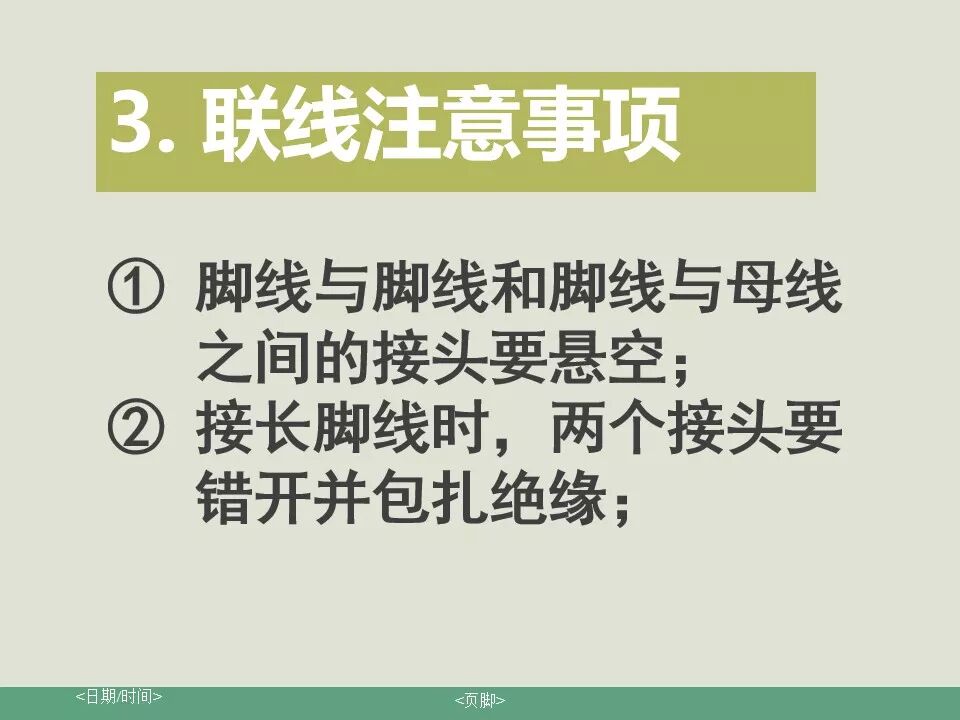 3. 联线注意事项

① 脚线与脚线和脚线与母线之间的接头要悬空；

② 接长脚线时，两个接头要错开并包扎绝缘；

<日期/时间>

<页脚>